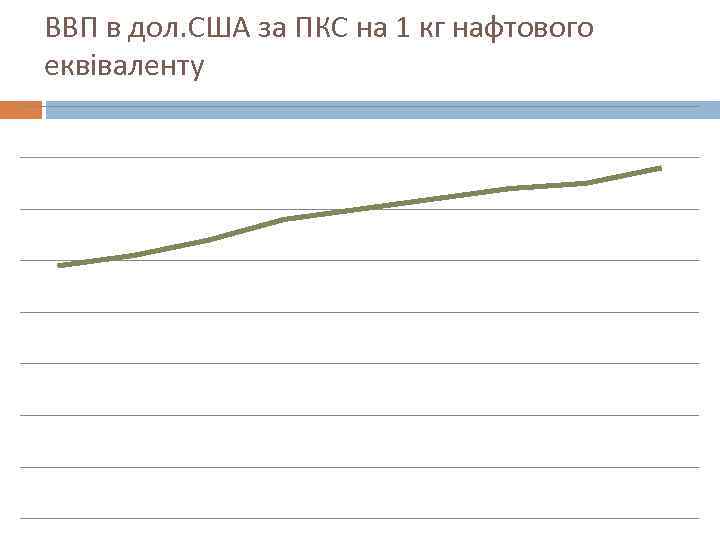 ВВП в дол.США за ПКС на 1 кг нафтового еквіваленту